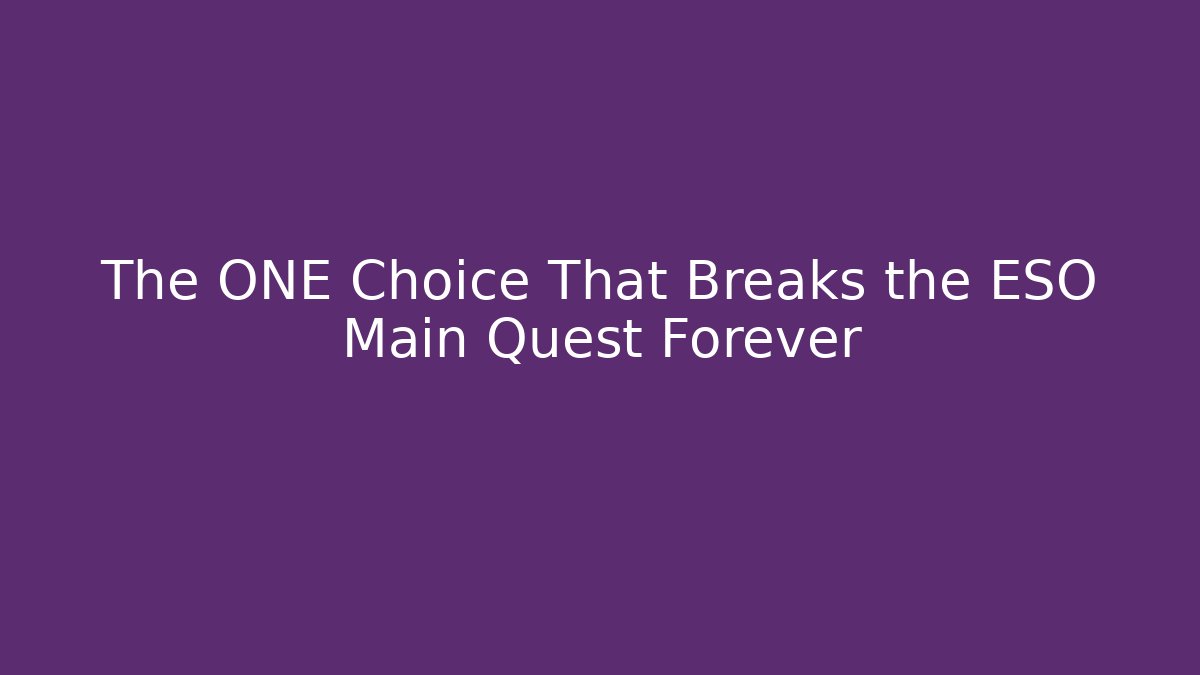 The ONE Choice That Breaks the ESO Main Quest Forever